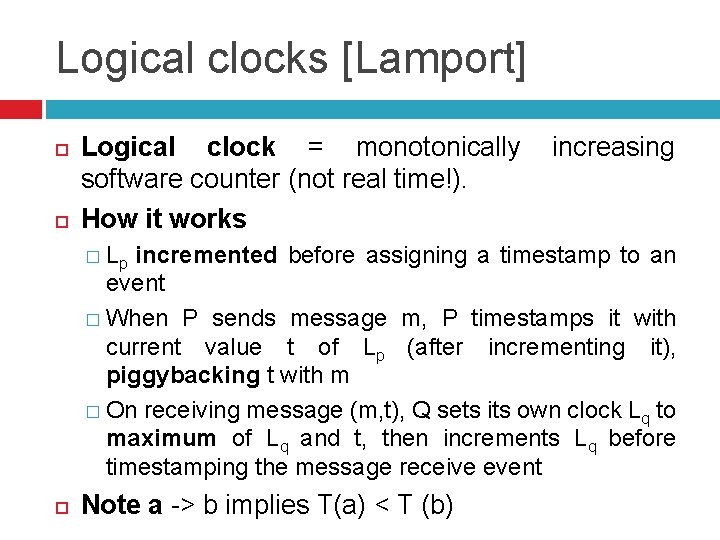 Logical clocks [Lamport]

Logical clock = monotonically increasing software counter (not real time!).

How it works

$L_p$ incremented before assigning a timestamp to an event

When P sends message m, P timestamps it with current value t of $L_p$ (after incrementing it), piggybacking t with m

On receiving message (m,t), Q sets its own clock $L_q$ to maximum of $L_q$ and t, then increments $L_q$ before timestamping the message receive event

Note a -> b implies T(a) < T (b)